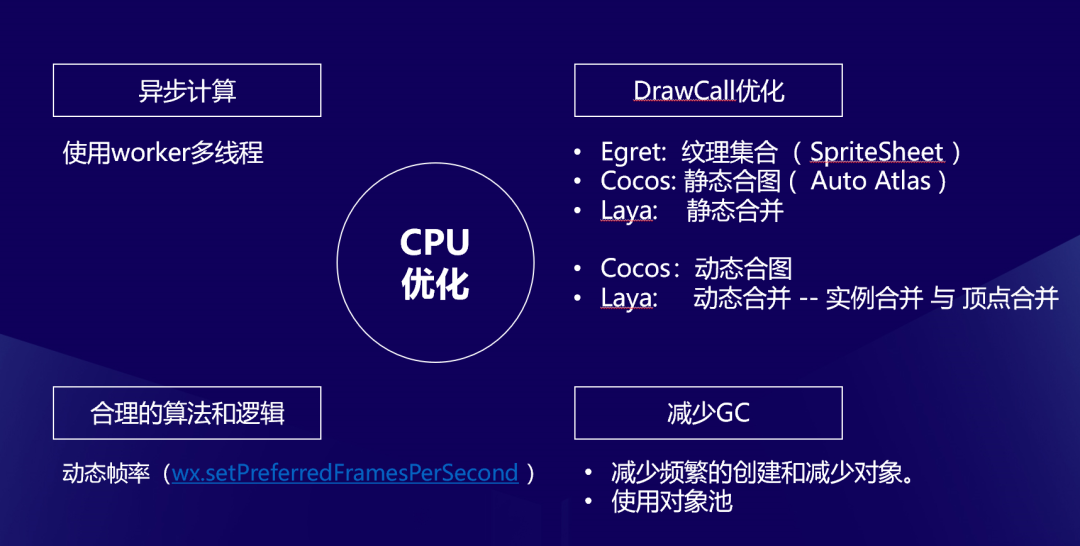 异步计算

使用worker多线程

DrawCall优化

• Egret: 纹理集合 （ SpriteSheet ）
• Cocos: 静态合图（ Auto Atlas ）
• Laya: 静态合并

• Cocos：动态合图
• Laya: 动态合并 -- 实例合并 与 顶点合并

CPU
优化

合理的算法和逻辑

动态帧率（wx.setPreferredFramesPerSecond ）

减少GC

• 减少频繁的创建和减少对象。
• 使用对象池